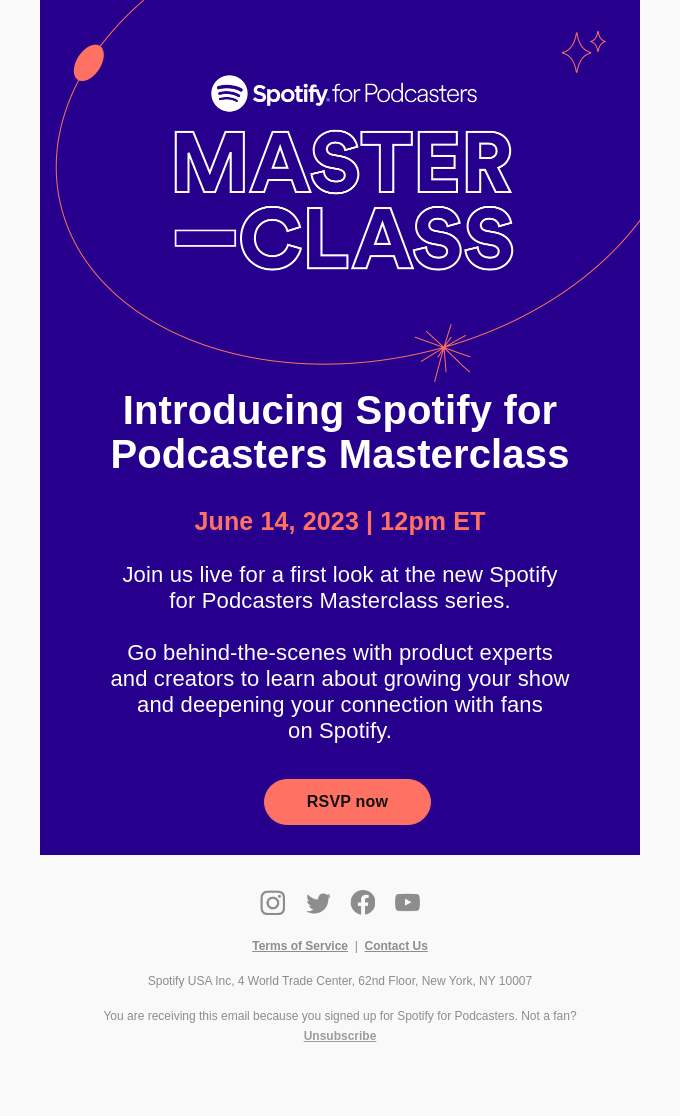 Spotify for Podcasters

MASTER
—CLASS

Introducing Spotify for Podcasters Masterclass

June 14, 2023 | 12pm ET

Join us live for a first look at the new Spotify for Podcasters Masterclass series.

Go behind-the-scenes with product experts and creators to learn about growing your show and deepening your connection with fans on Spotify.

RSVP now

Terms of Service | Contact Us

Spotify USA Inc, 4 World Trade Center, 62nd Floor, New York, NY 10007

You are receiving this email because you signed up for Spotify for Podcasters. Not a fan?
Unsubscribe